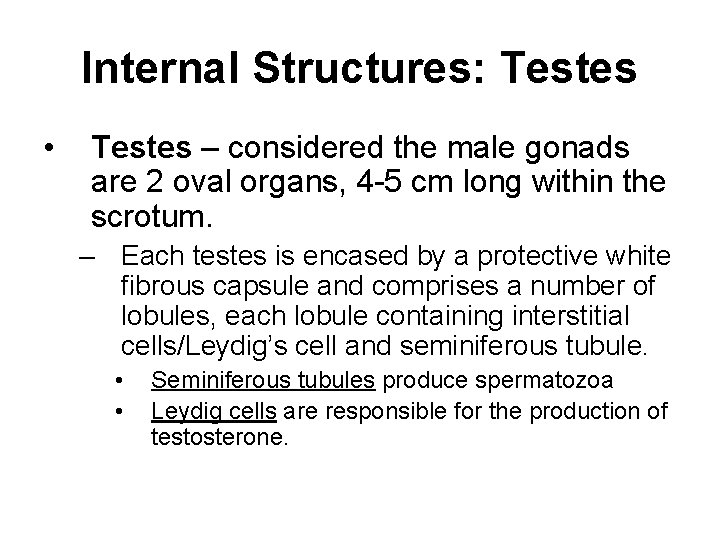 Internal Structures: Testes

• Testes – considered the male gonads are 2 oval organs, 4-5 cm long within the scrotum.

– Each testes is encased by a protective white fibrous capsule and comprises a number of lobules, each lobule containing interstitial cells/Leydig's cell and seminiferous tubule.

• Seminiferous tubules produce spermatozoa

• Leydig cells are responsible for the production of testosterone.